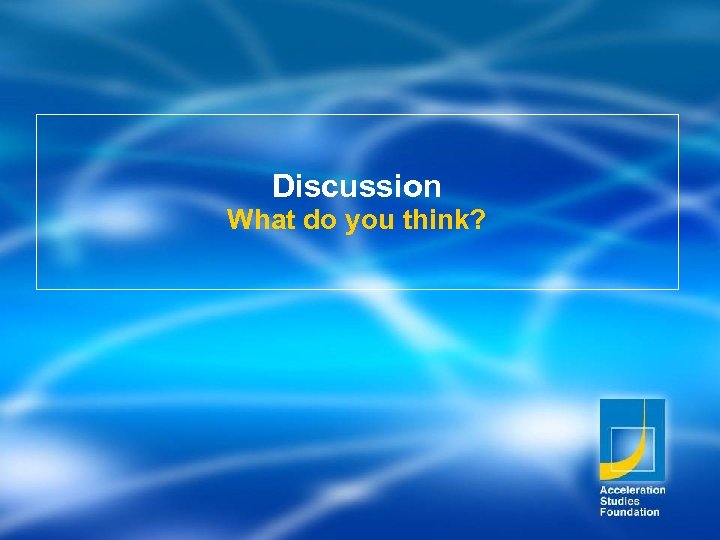 Discussion
What do you think?

Acceleration
Studies
Foundation